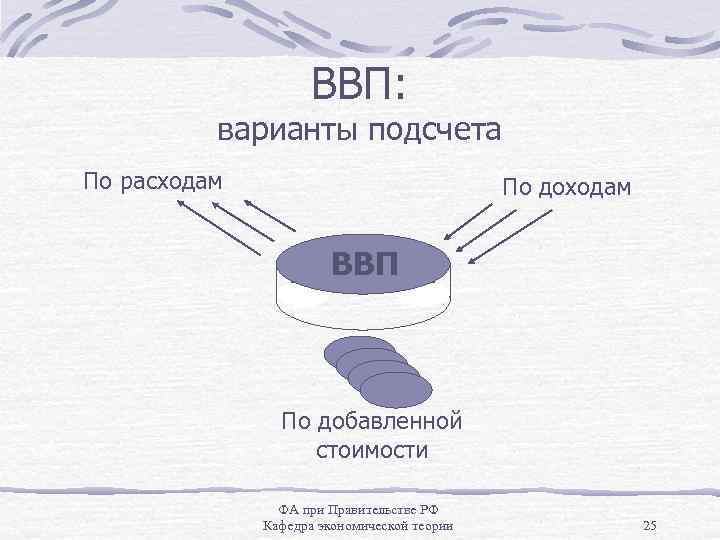 ВВП:
варианты подсчета

По расходам

По доходам

ВВП

По добавленной стоимости

ФА при Правительстве РФ
Кафедра экономической теории

25